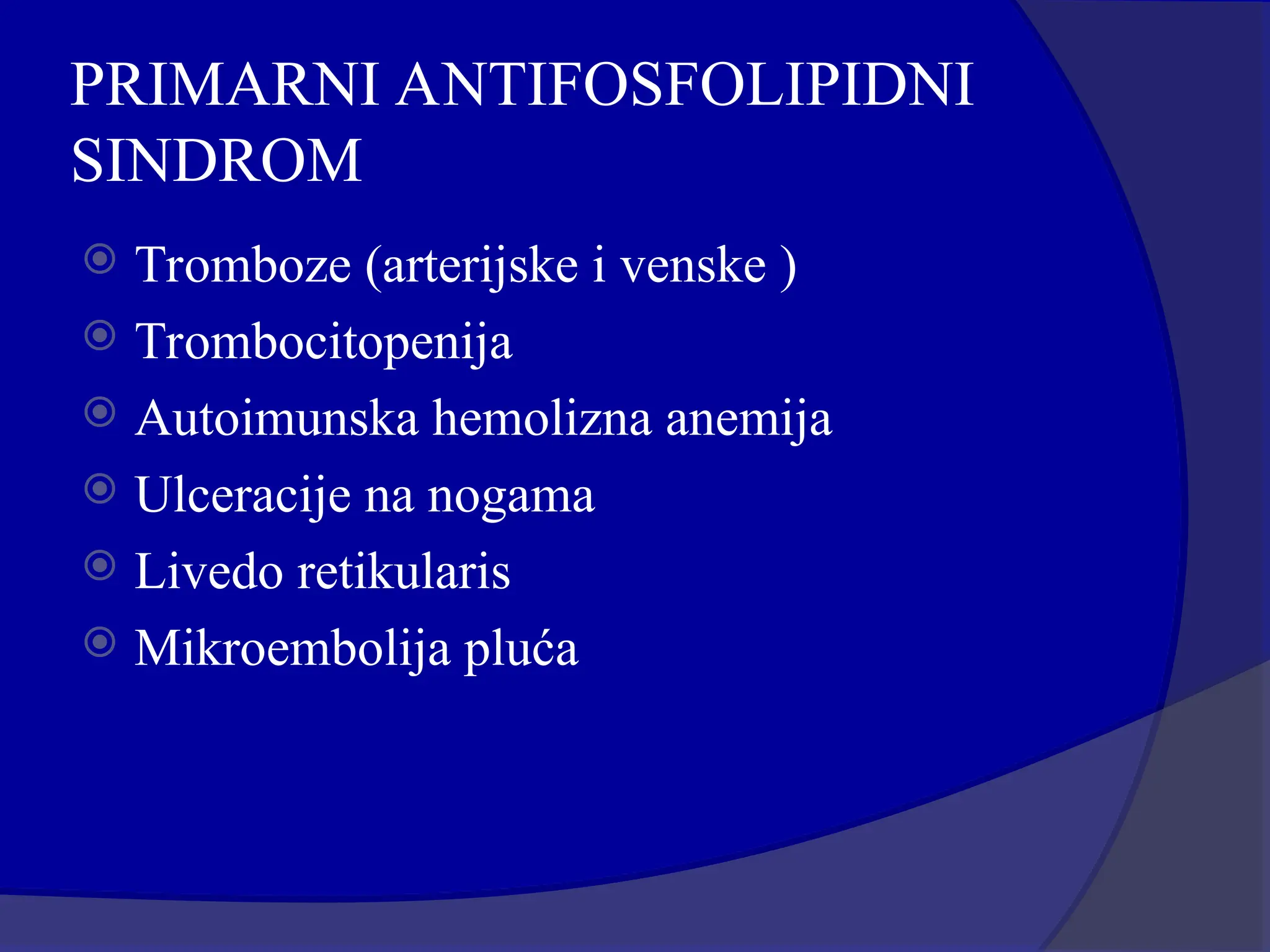 PRIMARNI ANTIFOSFOLIPIDNI SINDROM

Tromboze (arterijske i venske )
Trombocitopenija
Autoimunska hemolizna anemija
Ulceracije na nogama
Livedo retikularis
Mikroembolija pluća